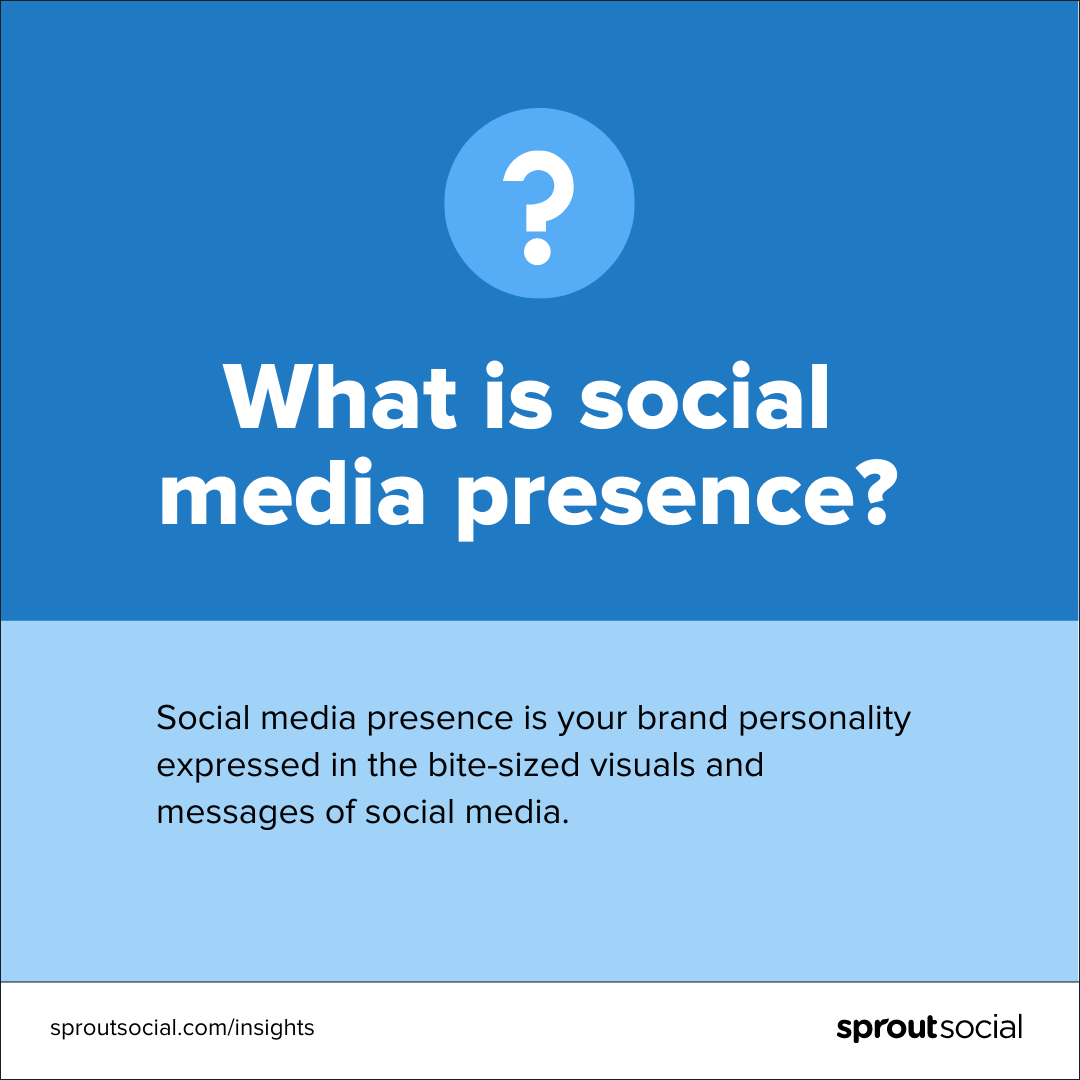 ?

What is social media presence?

Social media presence is your brand personality expressed in the bite-sized visuals and messages of social media.

sproutsocial.com/insights

sproutsocial